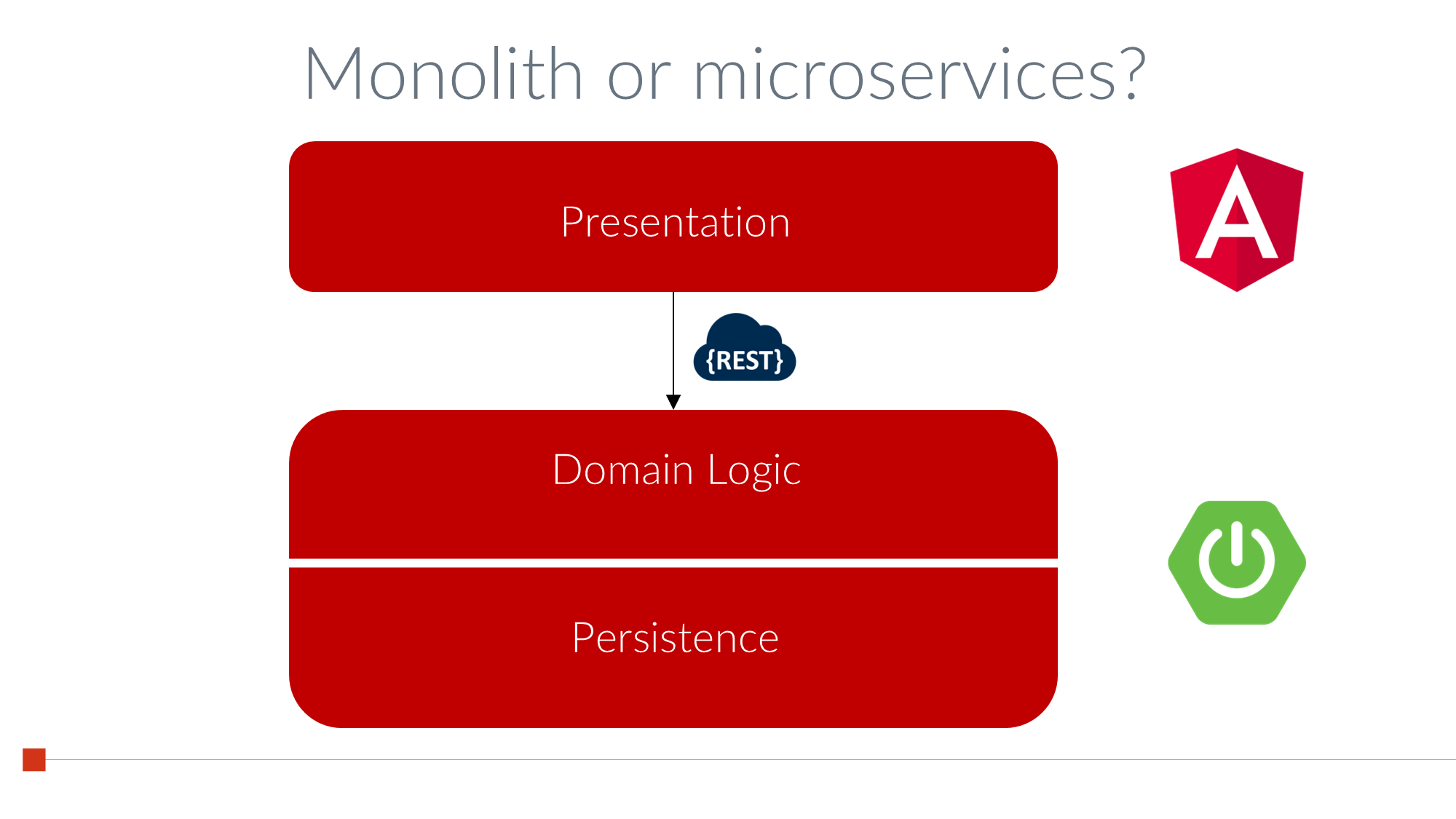 Monolith or microservices?

Presentation

A

{REST}

Domain Logic

Persistence